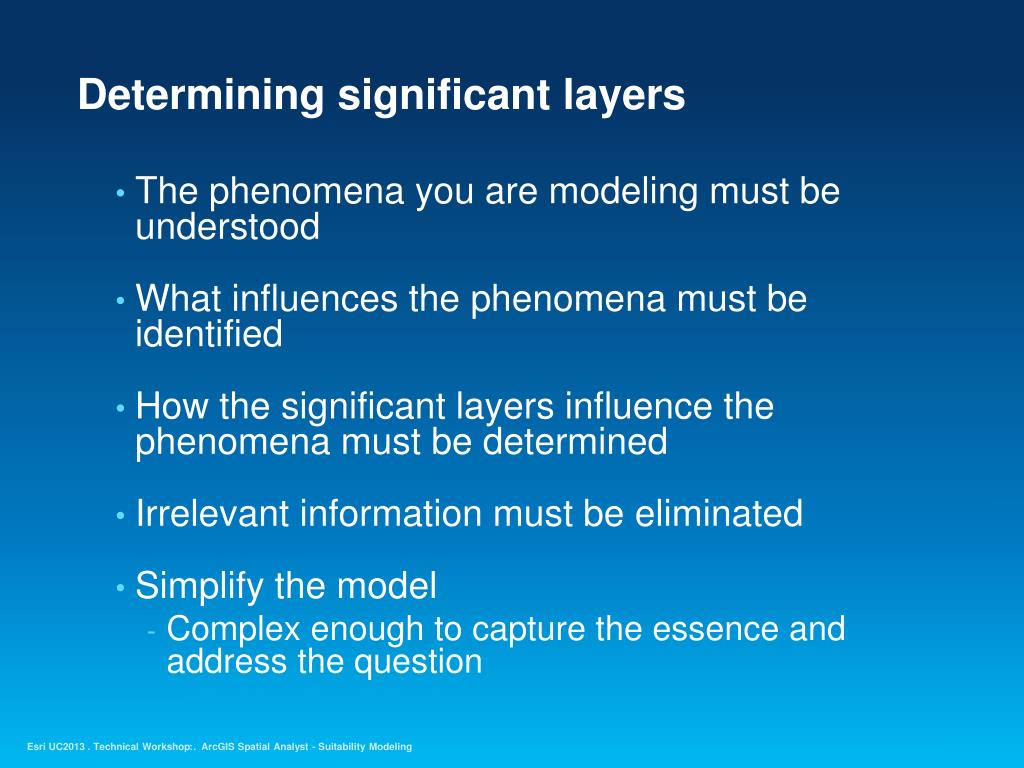 Determining significant layers

• The phenomena you are modeling must be understood

• What influences the phenomena must be identified

• How the significant layers influence the phenomena must be determined

• Irrelevant information must be eliminated

• Simplify the model
- Complex enough to capture the essence and address the question

Esri UC2013 . Technical Workshop:. ArcGIS Spatial Analyst - Suitability Modeling